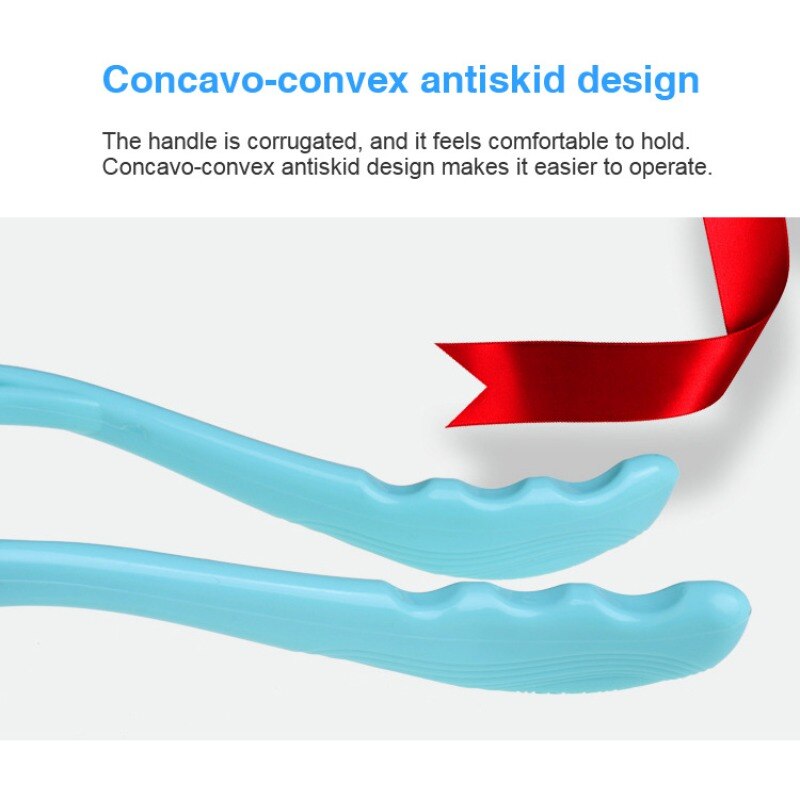 Concavo-convex antiskid design

The handle is corrugated, and it feels comfortable to hold. Concavo-convex antiskid design makes it easier to operate.